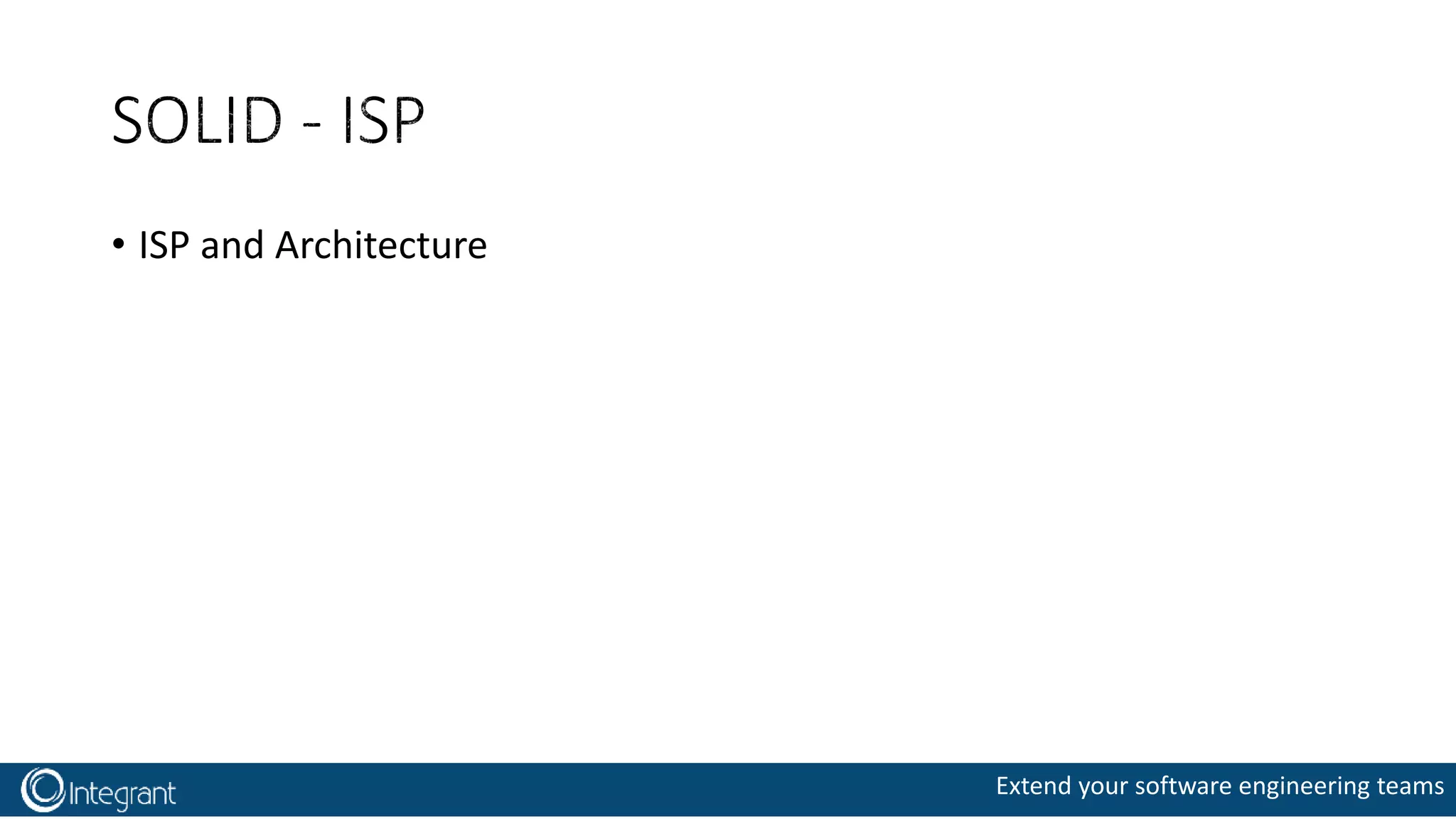 SOLID - ISP

• ISP and Architecture

Integrant

Extend your software engineering teams